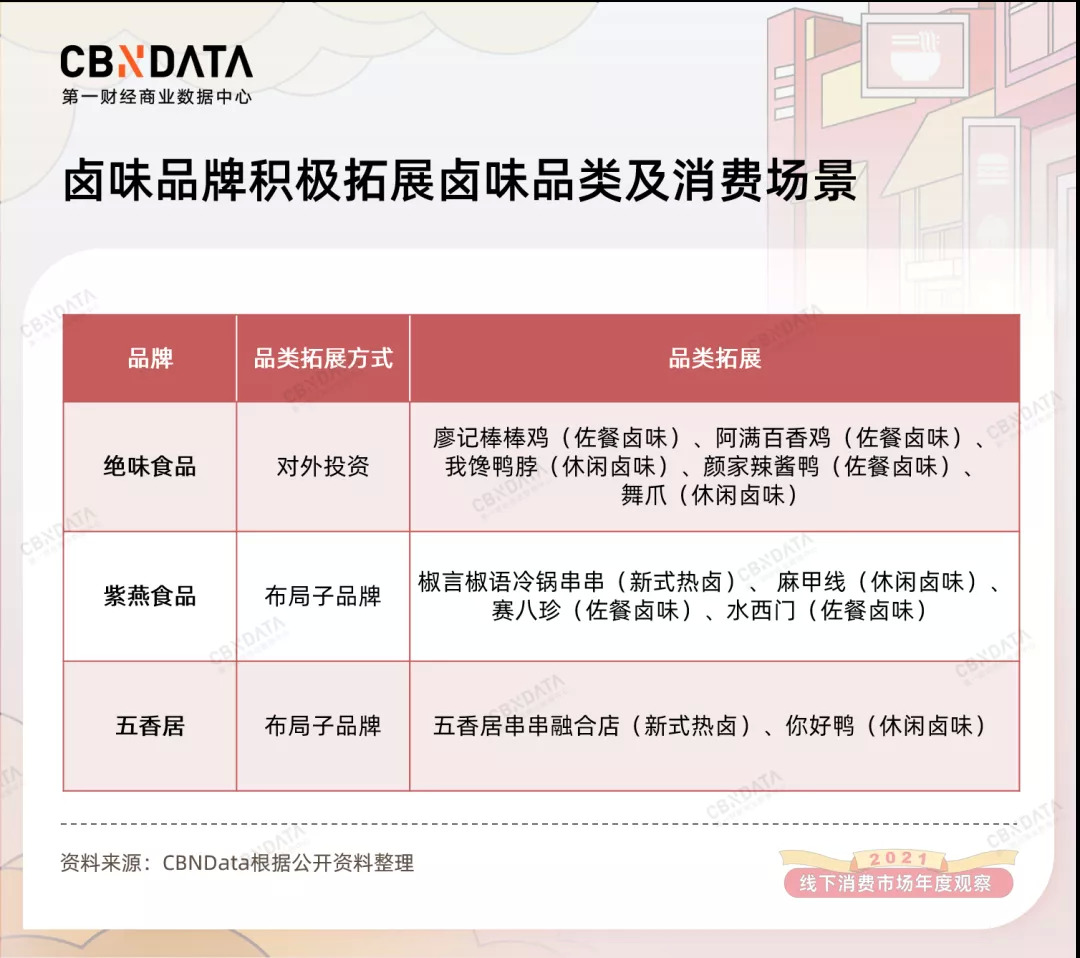 CBNDATA
第一财经商业数据中心

卤味品牌积极拓展卤味品类及消费场景

| 品牌 | 品类拓展方式 | 品类拓展 |
|---|---|---|
| 绝味食品 | 对外投资 | 廖记棒棒鸡（佐餐卤味）、阿满百香鸡（佐餐卤味）、我馋鸭脖（休闲卤味）、颜家辣酱鸭（佐餐卤味）、舞爪（休闲卤味） |
| 紫燕食品 | 布局子品牌 | 椒言椒语冷锅串串（新式热卤）、麻甲线（休闲卤味）、赛八珍（佐餐卤味）、水西门（佐餐卤味） |
| 五香居 | 布局子品牌 | 五香居串串融合店（新式热卤）、你好鸭（休闲卤味） |

资料来源：CBNData根据公开资料整理

2021
线下消费市场年度观察